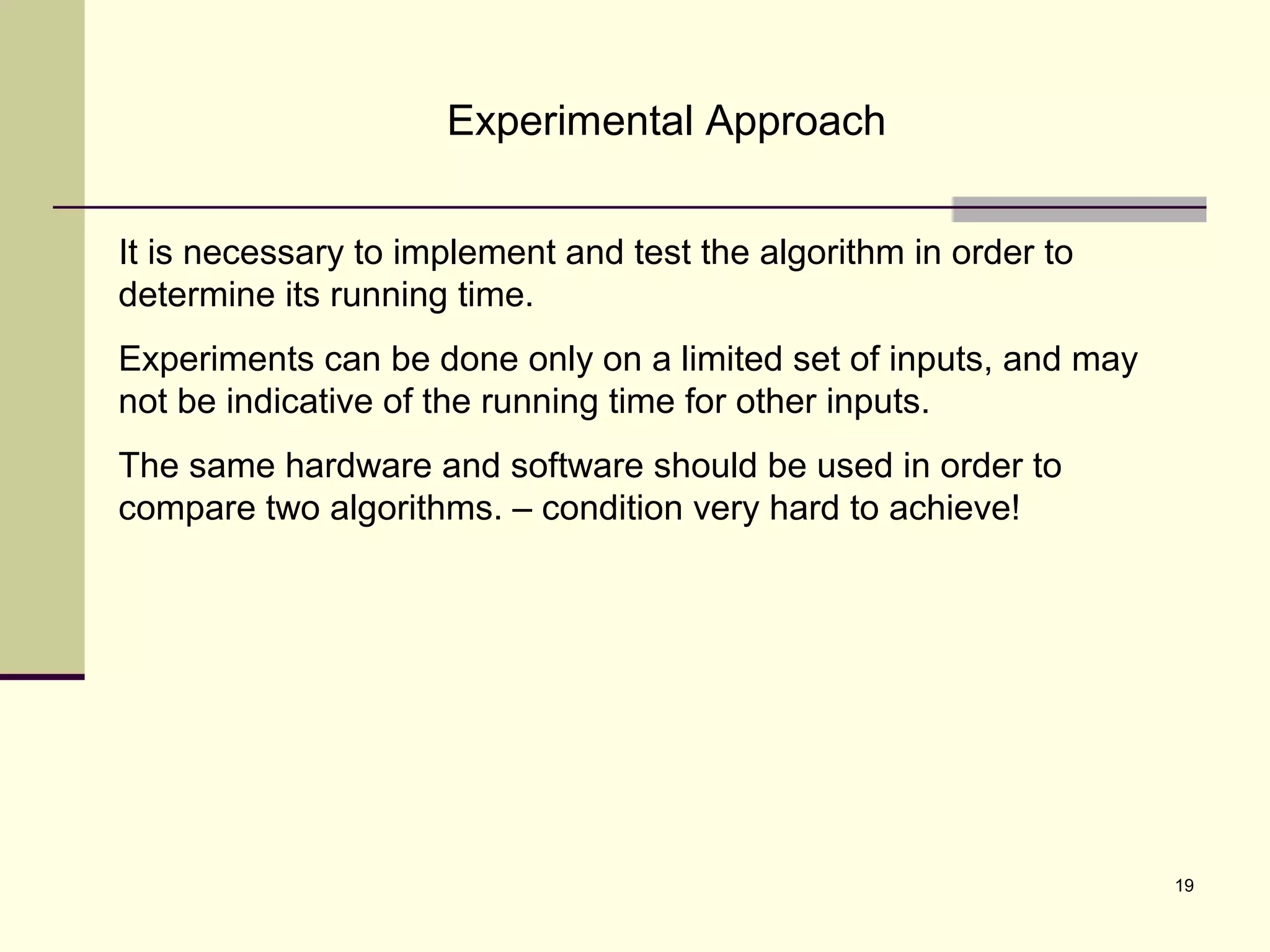 Experimental Approach

It is necessary to implement and test the algorithm in order to determine its running time.

Experiments can be done only on a limited set of inputs, and may not be indicative of the running time for other inputs.

The same hardware and software should be used in order to compare two algorithms. – condition very hard to achieve!

19